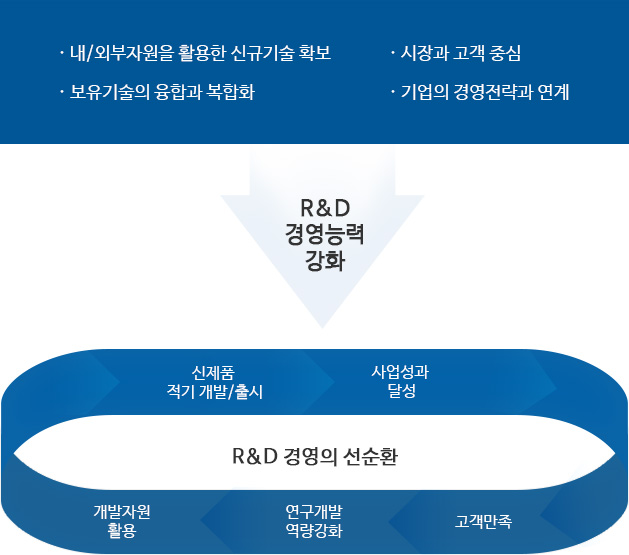 · 내/외부자원을 활용한 신규기술 확보
· 보유기술의 융합과 복합화

· 시장과 고객 중심
· 기업의 경영전략과 연계

R&D
경영능력
강화

신제품
적기 개발/출시

사업성과
달성

R&D 경영의 선순환

개발자원
활용

연구개발
역량강화

고객만족